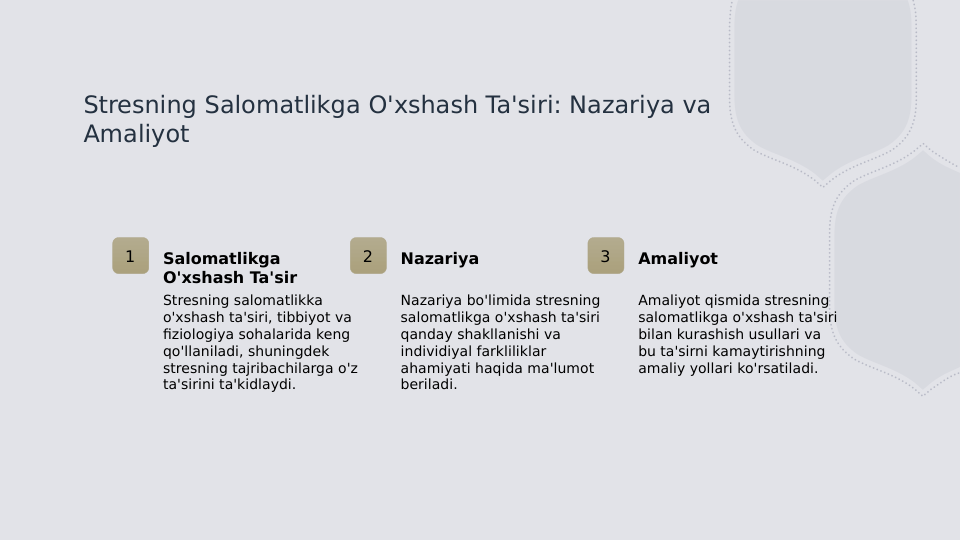 Stresning Salomatlikga O'xshash Ta'siri: Nazariya va Amaliyot

1

Salomatlikga O'xshash Ta'sir

Stresning salomatlikka o'xshash ta'siri, tibbiyot va fiziologiya sohalarida keng qo'llaniladi, shuningdek stresning tajribachilarga o'z ta'sirini ta'kidlaydi.

2

Nazariya

Nazariya bo'limida stresning salomatlikga o'xshash ta'siri qanday shakllanishi va individiyal farkliliklar ahamiyati haqida ma'lumot beriladi.

3

Amaliyot

Amaliyot qismida stresning salomatlikga o'xshash ta'siri bilan kurashish usullari va bu ta'sirni kamaytirishning amaliy yollari ko'rsatiladi.